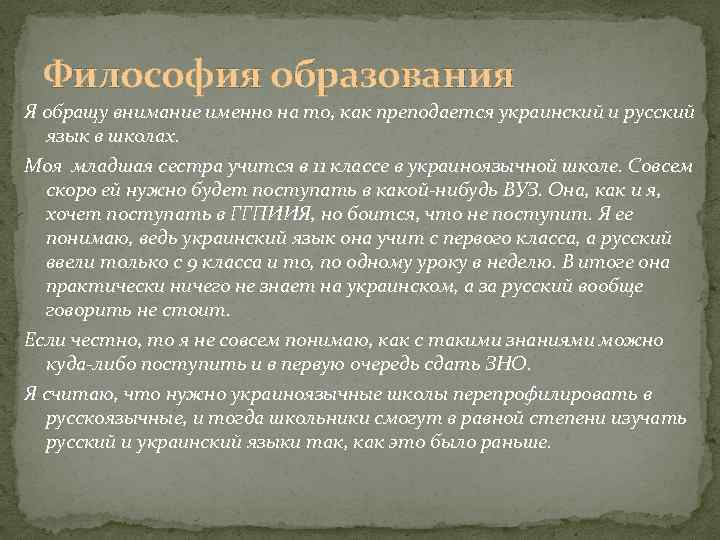 Философия образования

Я обращу внимание именно на то, как преподается украинский и русский язык в школах.

Моя младшая сестра учится в 11 классе в украиноязычной школе. Совсем скоро ей нужно будет поступать в какой-нибудь ВУЗ. Она, как и я, хочет поступать в ГГПИИЯ, но боится, что не поступит. Я ее понимаю, ведь украинский язык она учит с первого класса, а русский ввели только с 9 класса и то, по одному уроку в неделю. В итоге она практически ничего не знает на украинском, а за русский вообще говорить не стоит.

Если честно, то я не совсем понимаю, как с такими знаниями можно куда-либо поступить и в первую очередь сдать ЗНО.

Я считаю, что нужно украиноязычные школы перепрофилировать в русскоязычные, и тогда школьники смогут в равной степени изучать русский и украинский языки так, как это было раньше.